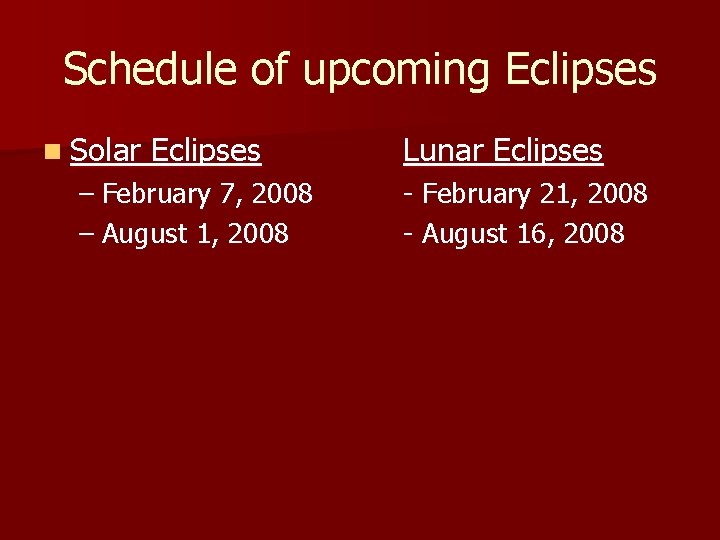 Schedule of upcoming Eclipses

Solar Eclipses
– February 7, 2008
– August 1, 2008

Lunar Eclipses
- February 21, 2008
- August 16, 2008